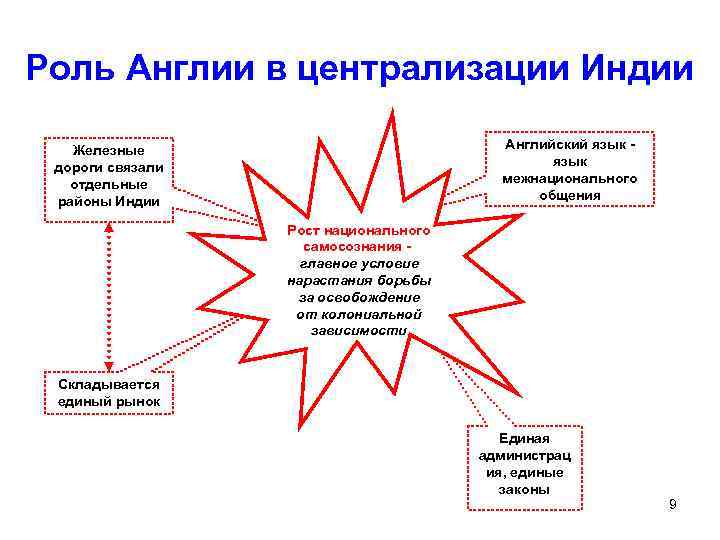 Роль Англии в централизации Индии

Железные дороги связали отдельные районы Индии

Английский язык - язык межнационального общения

Рост национального самосознания - главное условие нарастания борьбы за освобождение от колониальной зависимости

Складывается единый рынок

Единая администрац ия, единые законы

9